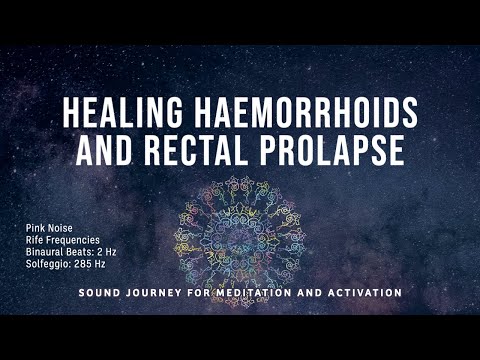 HEALING HAEMORRHOIDS AND RECTAL PROLAPSE

Pink Noise
Rife Frequencies
Binaural Beats: 2 Hz
Solfeggio: 285 Hz

SOUND JOURNEY FOR MEDITATION AND ACTIVATION